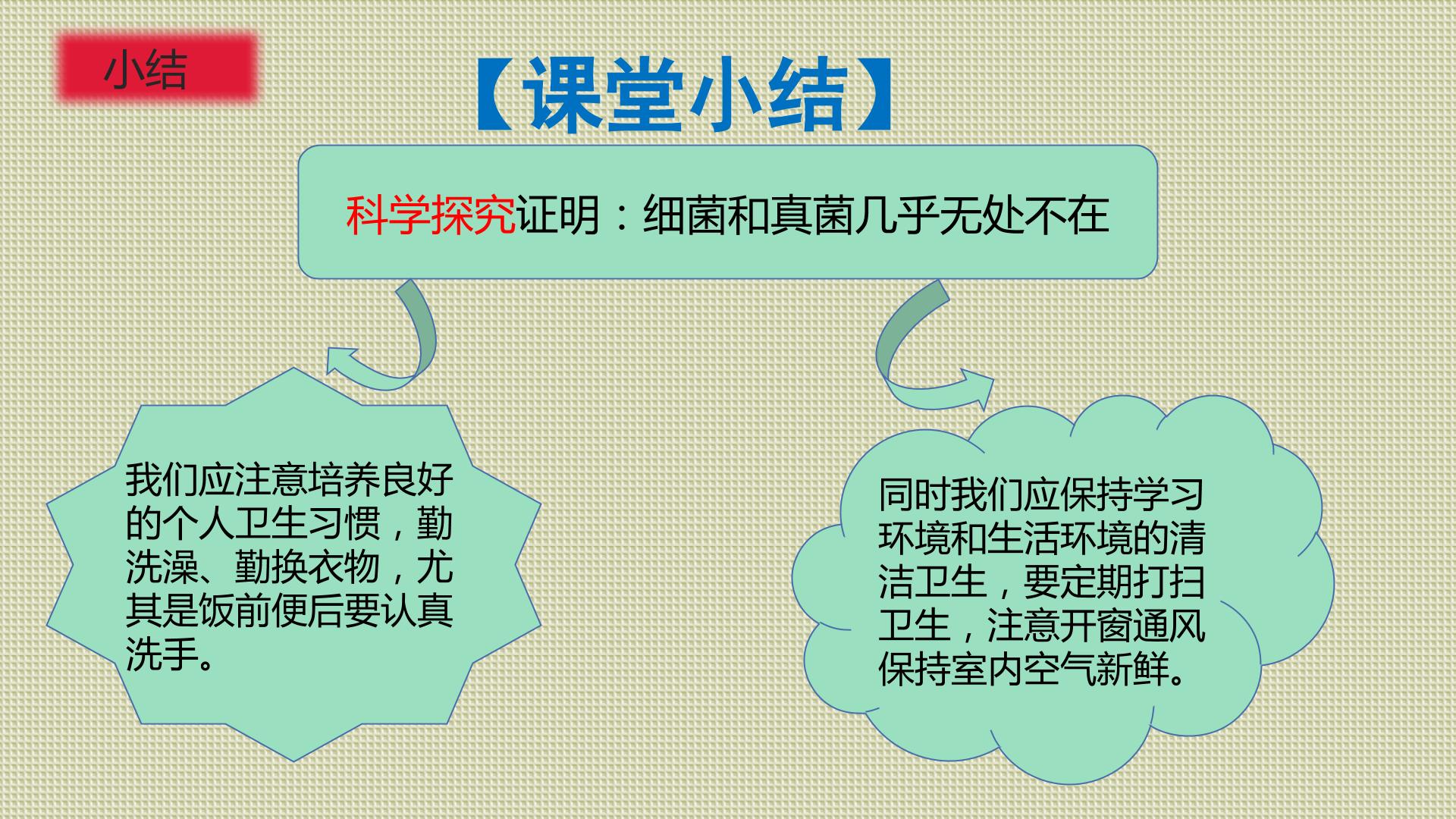 小结

【课堂小结】

科学探究证明：细菌和真菌几乎无处不在

我们应注意培养良好的个人卫生习惯，勤洗澡、勤换衣物，尤其是饭前便后要认真洗手。

同时我们应保持学习环境和生活环境的清洁卫生，要定期打扫卫生，注意开窗通风保持室内空气新鲜。